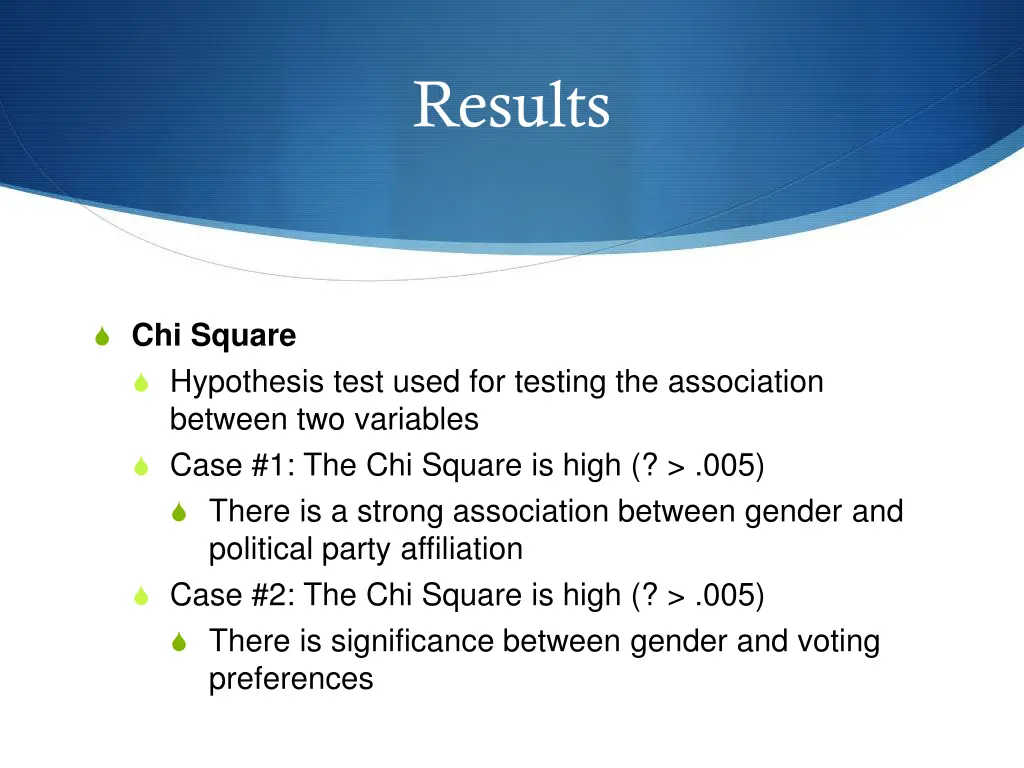 Results

Chi Square

Hypothesis test used for testing the association between two variables

Case #1: The Chi Square is high (? > .005)

There is a strong association between gender and political party affiliation

Case #2: The Chi Square is high (? > .005)

There is significance between gender and voting preferences